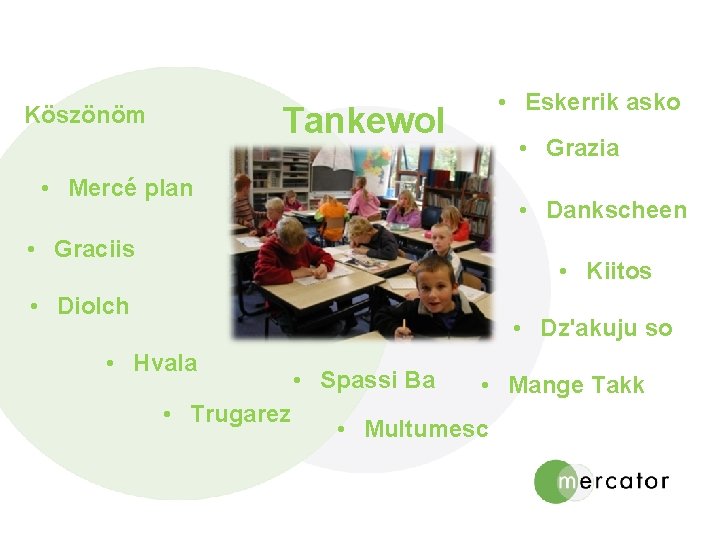 Köszönöm

Tankewol

• Eskerrik asko

• Grazia

• Mercé plan

• Dankscheen

• Graciis

• Kiitos

• Diolch

• Dz'akuju so

• Hvala

• Spassi Ba

• Mange Takk

• Trugarez

• Multumesc

mercator